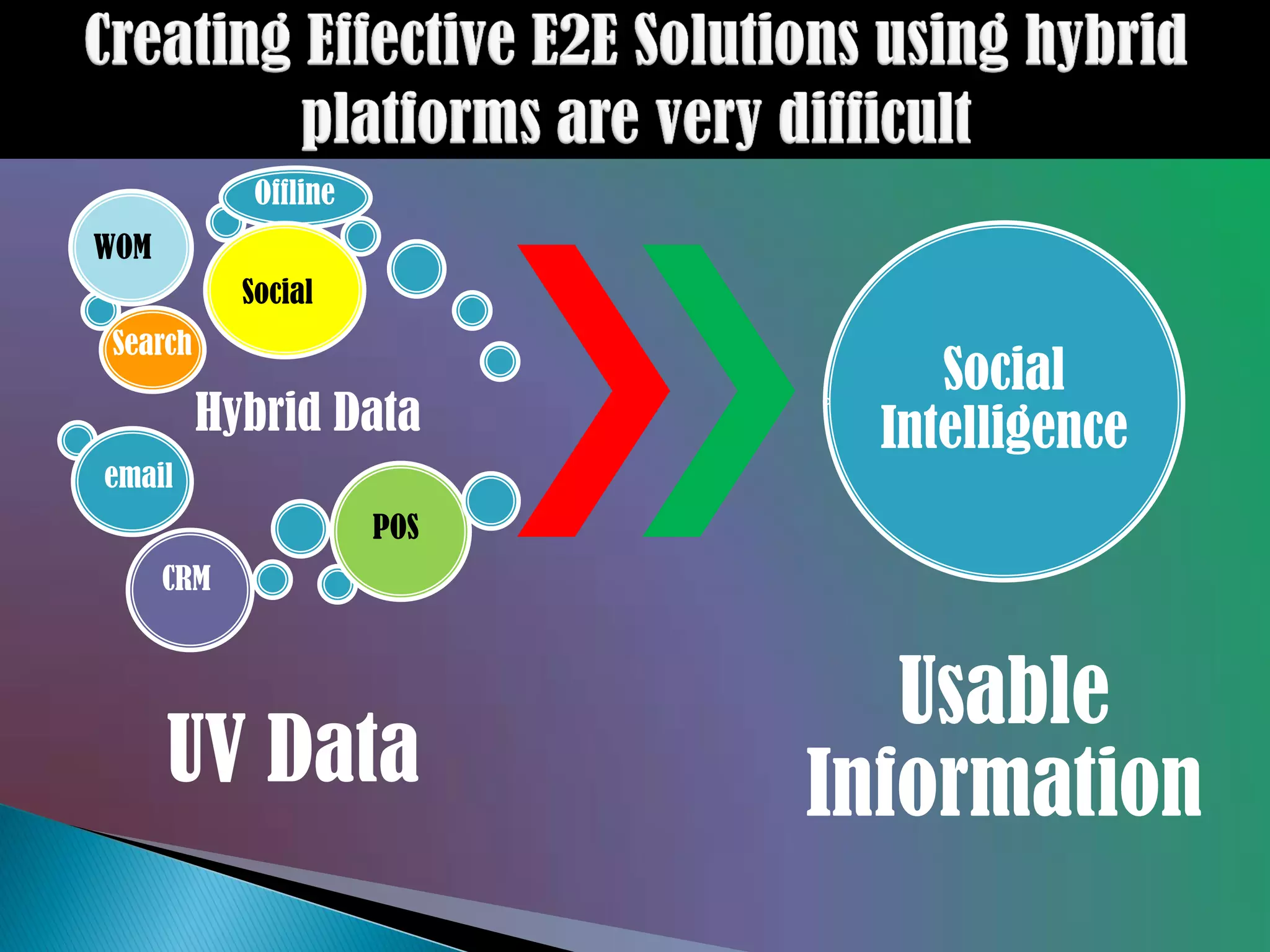 Creating Effective E2E Solutions using hybrid platforms are very difficult

Offline

WOM

Social

Search

Hybrid Data

email

POS

CRM

Social Intelligence

UV Data

Usable Information